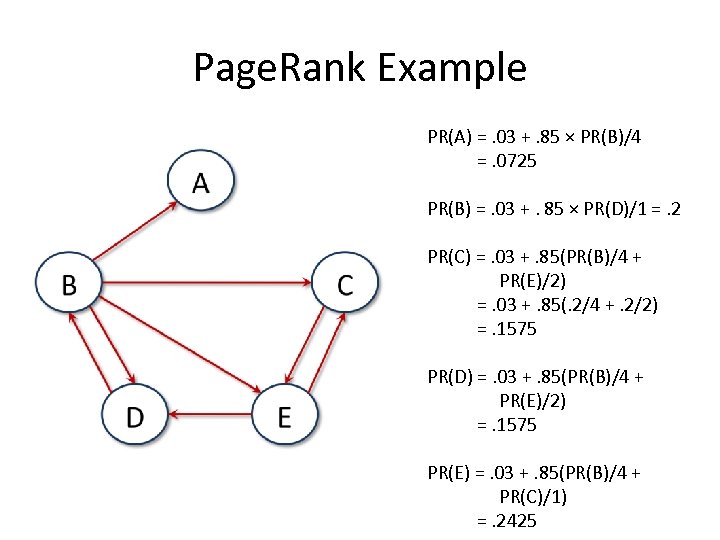 PageRank Example

A

B

C

D

E

PR(A) = .03 + .85 × PR(B)/4
= .0725

PR(B) = .03 + . 85 × PR(D)/1 = .2

PR(C) = .03 + .85(PR(B)/4 + PR(E)/2)
= .03 + .85(.2/4 + .2/2)
= .1575

PR(D) = .03 + .85(PR(B)/4 + PR(E)/2)
= .1575

PR(E) = .03 + .85(PR(B)/4 + PR(C)/1)
= .2425